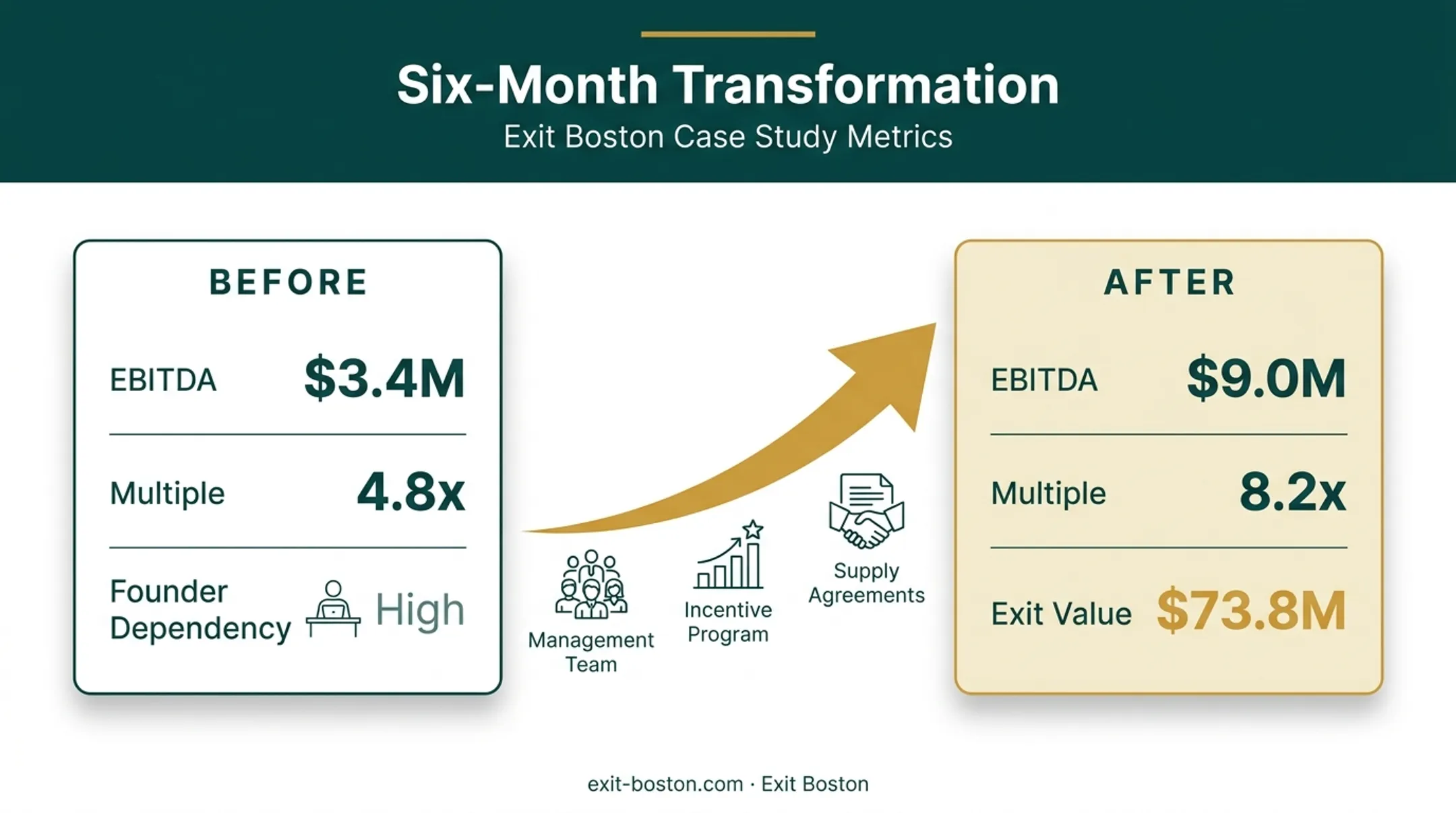 Six-Month Transformation
Exit Boston Case Study Metrics

BEFORE

EBITDA $3.4M

Multiple 4.8x

Founder Dependency High

Management Team

Incentive Program

Supply Agreements

AFTER

EBITDA $9.0M

Multiple 8.2x

Exit Value $73.8M

exit-boston.com · Exit Boston